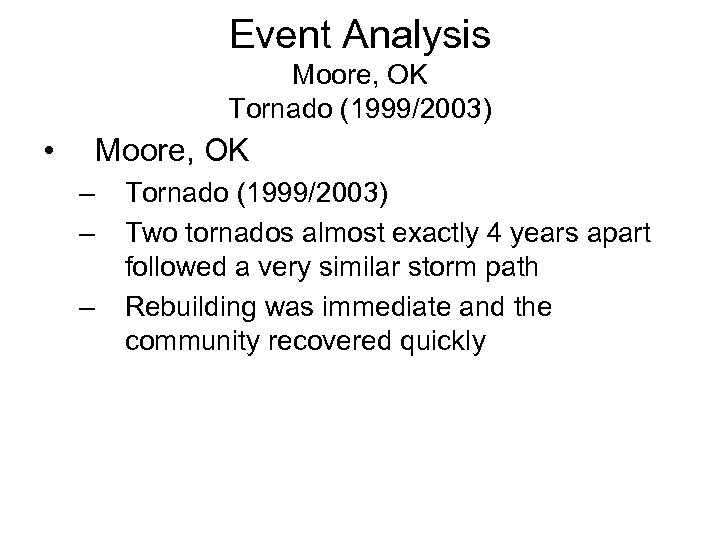 Event Analysis
Moore, OK
Tornado (1999/2003)

• Moore, OK
– Tornado (1999/2003)
– Two tornados almost exactly 4 years apart followed a very similar storm path
– Rebuilding was immediate and the community recovered quickly